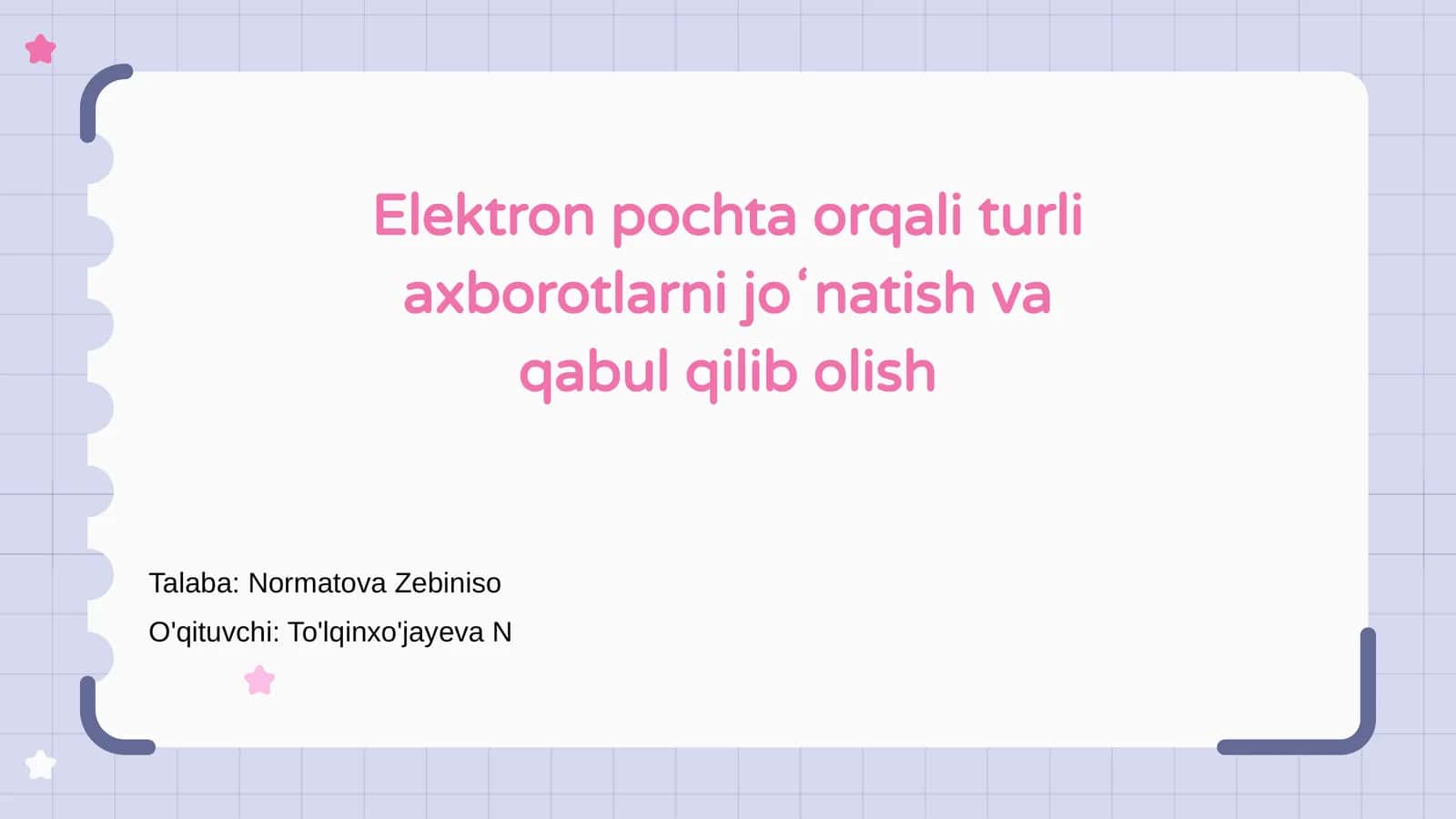 Elektron pochta orqali turli axborotlarni joʻnatish va qabul qilib olish

Talaba: Normatova Zebiniso
O'qituvchi: To'lqinxo'jayeva N